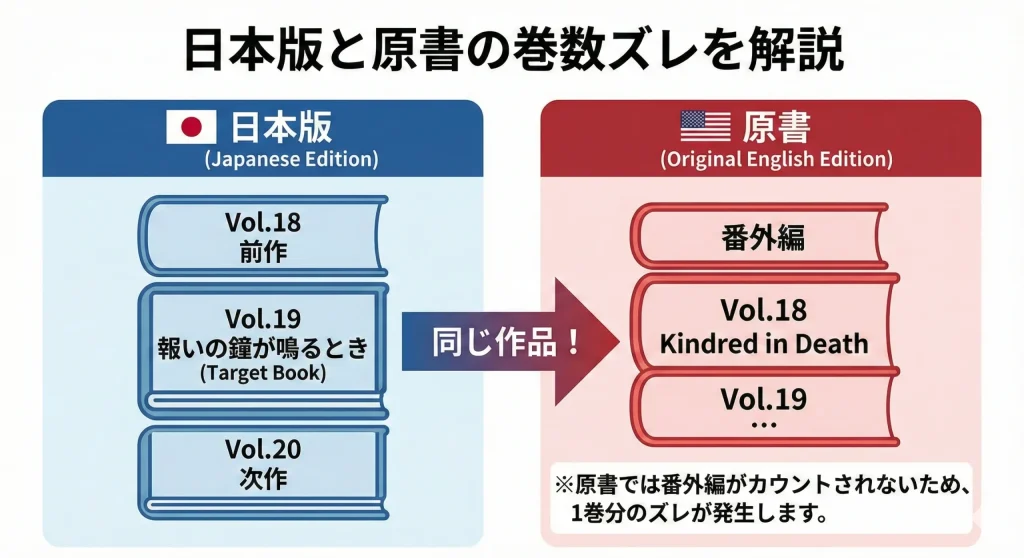 日本版と原書の巻数ズレを解説

日本版
(Japanese Edition)

Vol.18
前作

Vol.19
報いの鐘が鳴るとき
(Target Book)

Vol.20
次作

同じ作品！

原書
(Original English Edition)

番外編

Vol.18
Kindred in Death

Vol.19
…

※原書では番外編がカウントされないため、1巻分のズレが発生します。